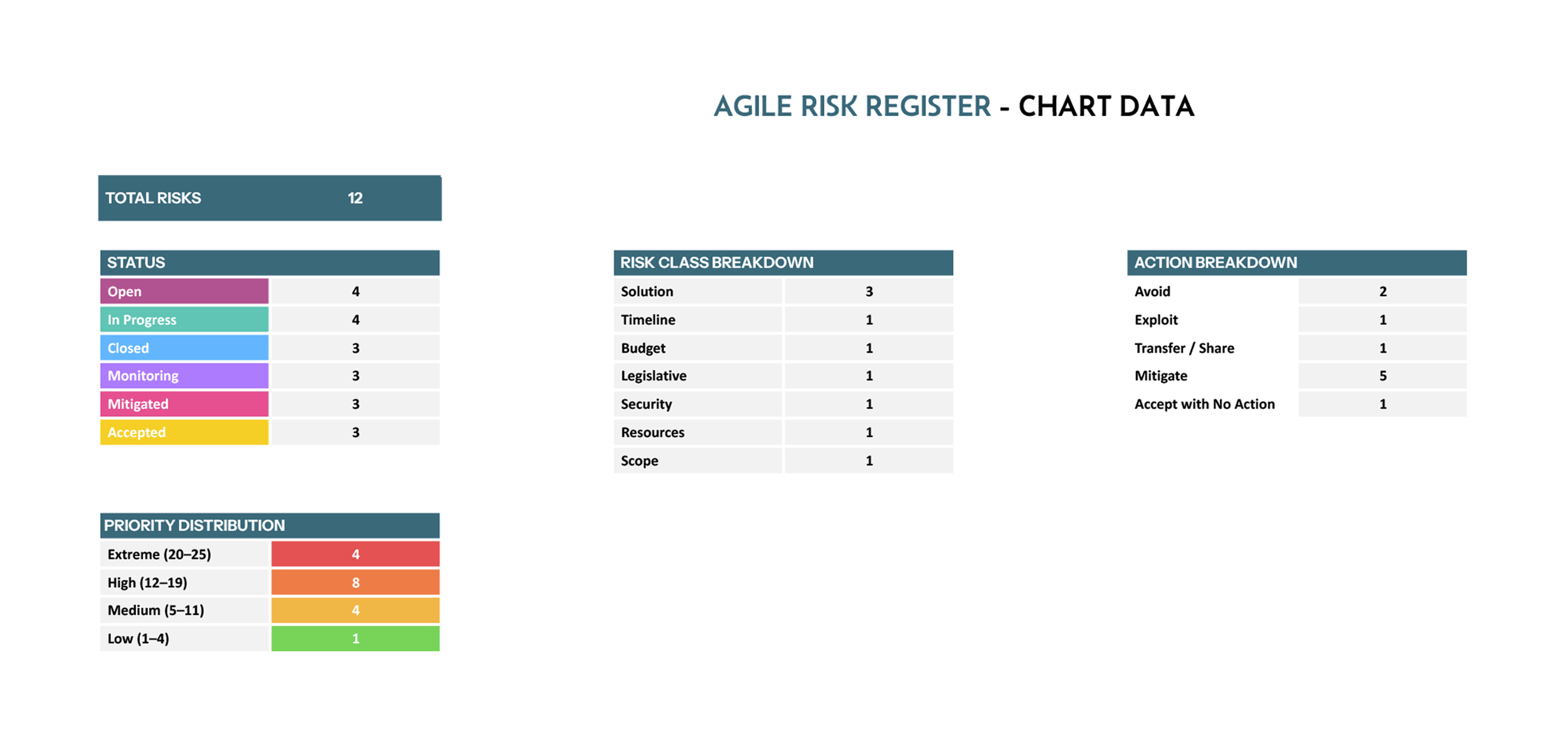 AGILE RISK REGISTER - CHART DATA

| TOTAL RISKS | 12 |
|---|---|

| STATUS | |
|---|---|
| Open | 4 |
| In Progress | 4 |
| Closed | 3 |
| Monitoring | 3 |
| Mitigated | 3 |
| Accepted | 3 |

| PRIORITY DISTRIBUTION | |
|---|---|
| Extreme (20–25) | 4 |
| High (12–19) | 8 |
| Medium (5–11) | 4 |
| Low (1–4) | 1 |

| RISK CLASS BREAKDOWN | |
|---|---|
| Solution | 3 |
| Timeline | 1 |
| Budget | 1 |
| Legislative | 1 |
| Security | 1 |
| Resources | 1 |
| Scope | 1 |

| ACTION BREAKDOWN | |
|---|---|
| Avoid | 2 |
| Exploit | 1 |
| Transfer / Share | 1 |
| Mitigate | 5 |
| Accept with No Action | 1 |